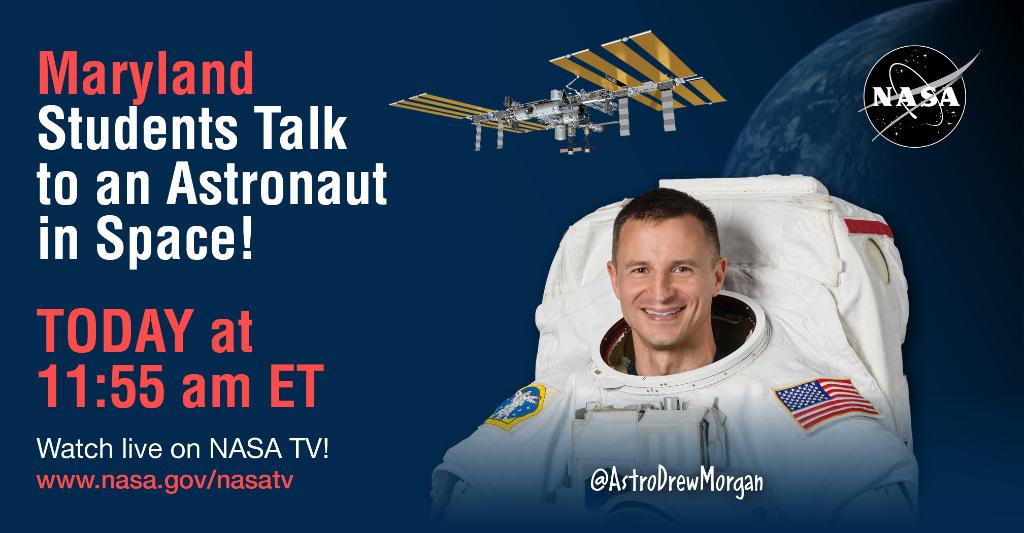 Maryland
Students Talk to an Astronaut in Space!

TODAY at 11:55 am ET

Watch live on NASA TV!
www.nasa.gov/nasatv

NASA

@AstroDrewMorgan